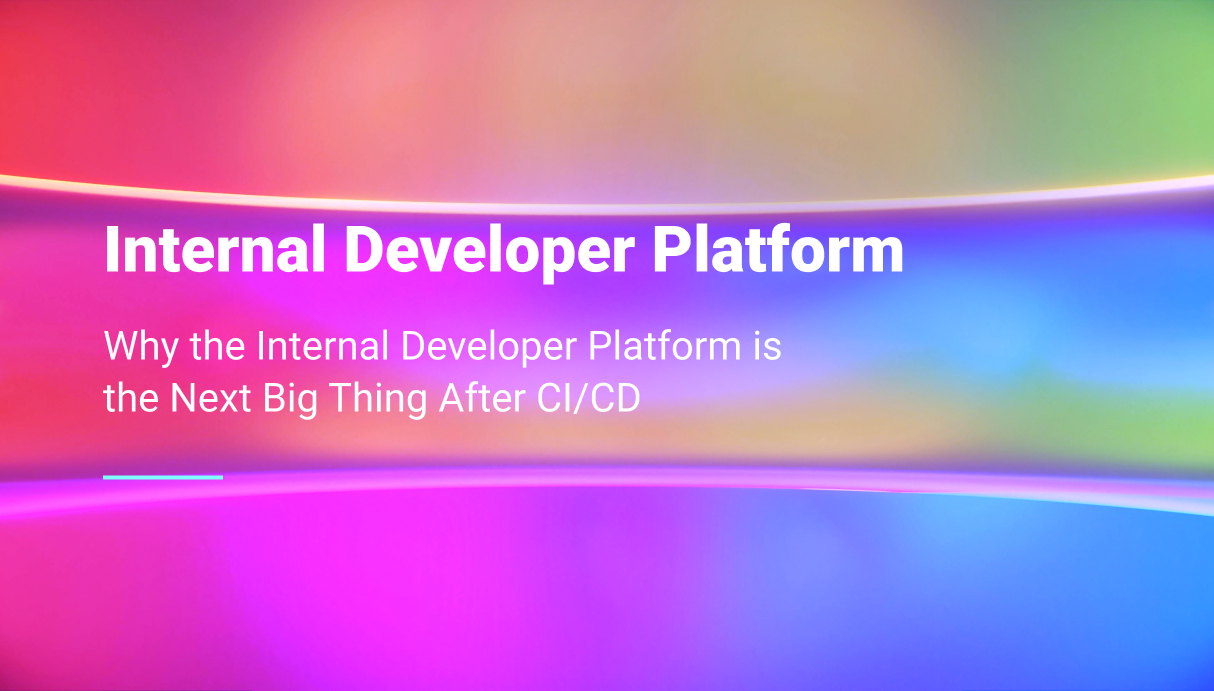 Internal Developer Platform

Why the Internal Developer Platform is the Next Big Thing After CI/CD